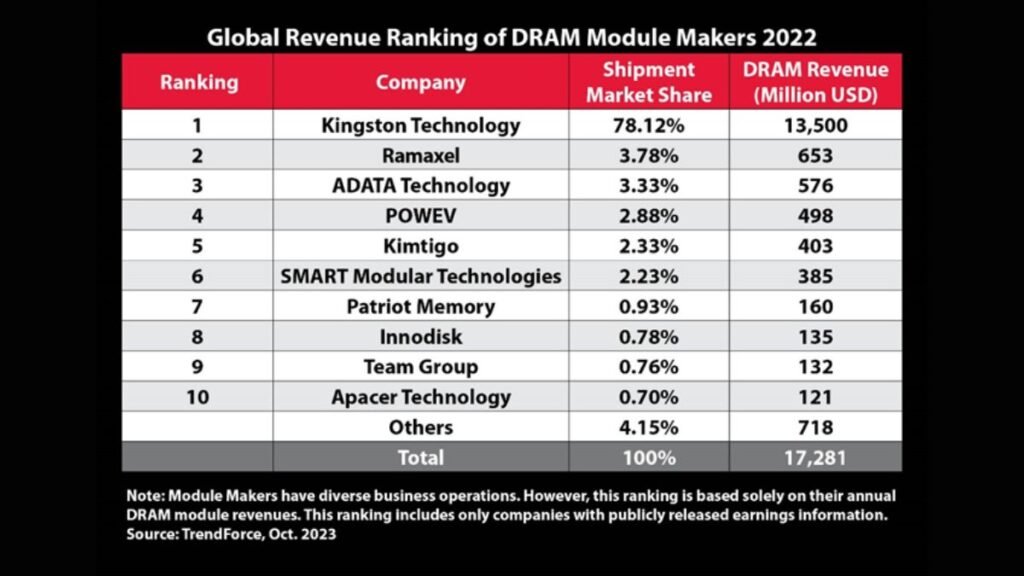 Global Revenue Ranking of DRAM Module Makers 2022

| Ranking | Company | Shipment Market Share | DRAM Revenue (Million USD) |
|---|---|---|---|
| 1 | Kingston Technology | 78.12% | 13,500 |
| 2 | Ramaxel | 3.78% | 653 |
| 3 | ADATA Technology | 3.33% | 576 |
| 4 | POWEV | 2.88% | 498 |
| 5 | Kimtigo | 2.33% | 403 |
| 6 | SMART Modular Technologies | 2.23% | 385 |
| 7 | Patriot Memory | 0.93% | 160 |
| 8 | Innodisk | 0.78% | 135 |
| 9 | Team Group | 0.76% | 132 |
| 10 | Apacer Technology | 0.70% | 121 |
| | Others | 4.15% | 718 |
| | Total | 100% | 17,281 |

Note: Module Makers have diverse business operations. However, this ranking is based solely on their annual DRAM module revenues. This ranking includes only companies with publicly released earnings information.
Source: TrendForce, Oct. 2023